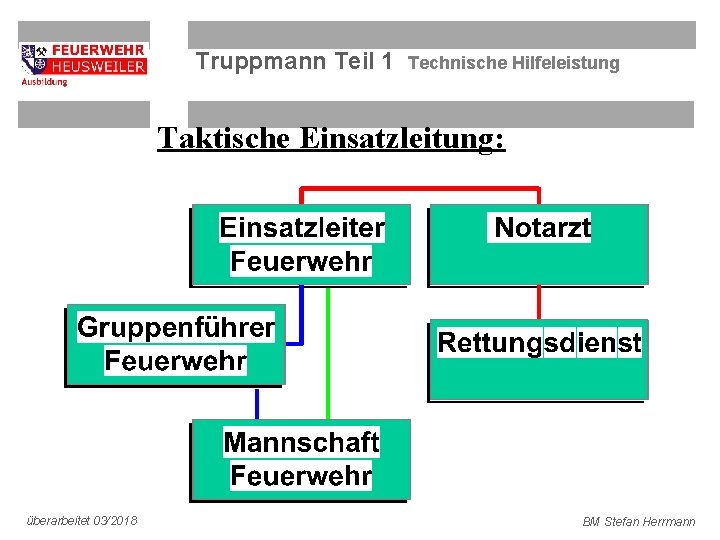 FEUERWEHR HEUSWEILER
Ausbildung

Truppmann Teil 1 Technische Hilfeleistung

Taktische Einsatzleitung:

Einsatzleiter Feuerwehr

Notarzt

Gruppenführer Feuerwehr

Rettungsdienst

Mannschaft Feuerwehr

überarbeitet 03/2018

BM Stefan Herrmann